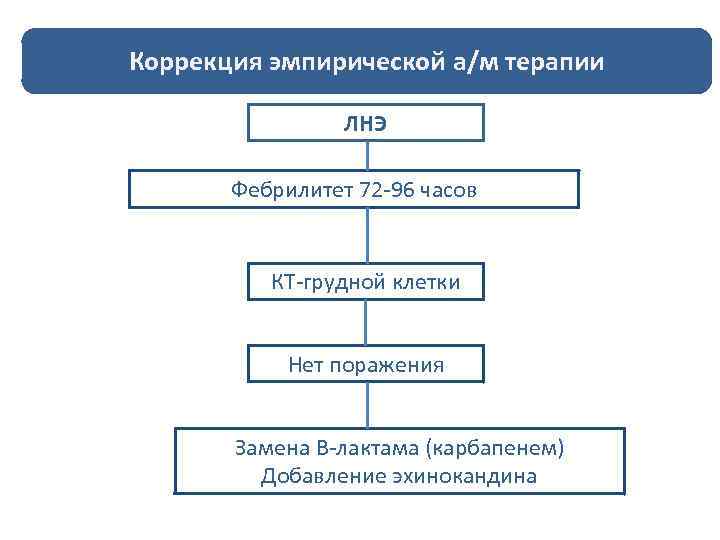 Коррекция эмпирической а/м терапии

ЛНЭ

Фебрилитет 72-96 часов

КТ-грудной клетки

Нет поражения

Замена В-лактама (карбапенем)
Добавление эхинокандина